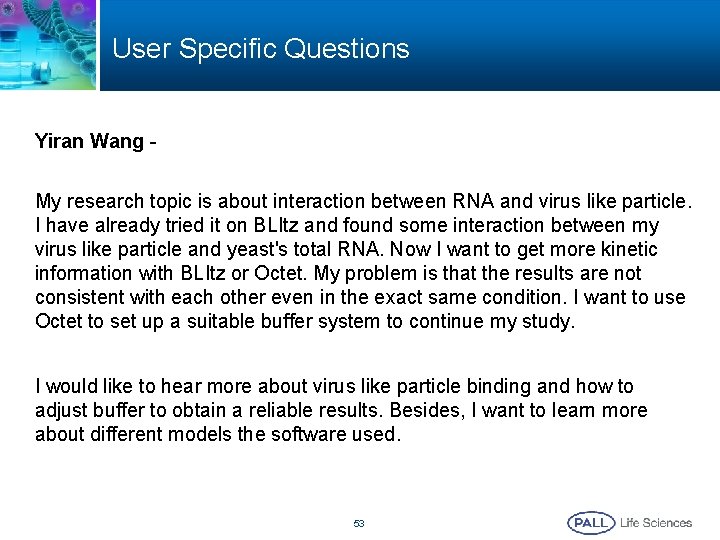 User Specific Questions

Yiran Wang -

My research topic is about interaction between RNA and virus like particle. I have already tried it on BLItz and found some interaction between my virus like particle and yeast's total RNA. Now I want to get more kinetic information with BLItz or Octet. My problem is that the results are not consistent with each other even in the exact same condition. I want to use Octet to set up a suitable buffer system to continue my study.

I would like to hear more about virus like particle binding and how to adjust buffer to obtain a reliable results. Besides, I want to learn more about different models the software used.

53

PALL Life Sciences